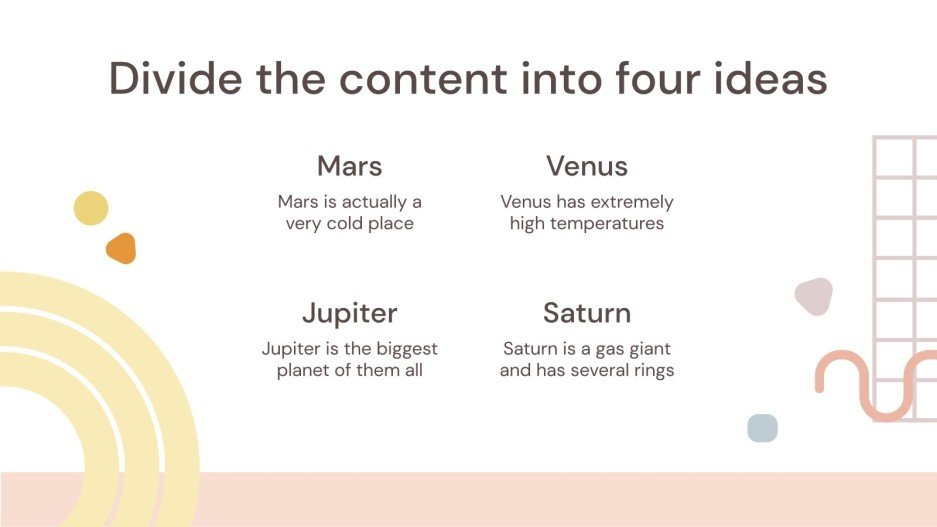 Divide the content into four ideas

Mars

Mars is actually a very cold place

Venus

Venus has extremely high temperatures

Jupiter

Jupiter is the biggest planet of them all

Saturn

Saturn is a gas giant and has several rings